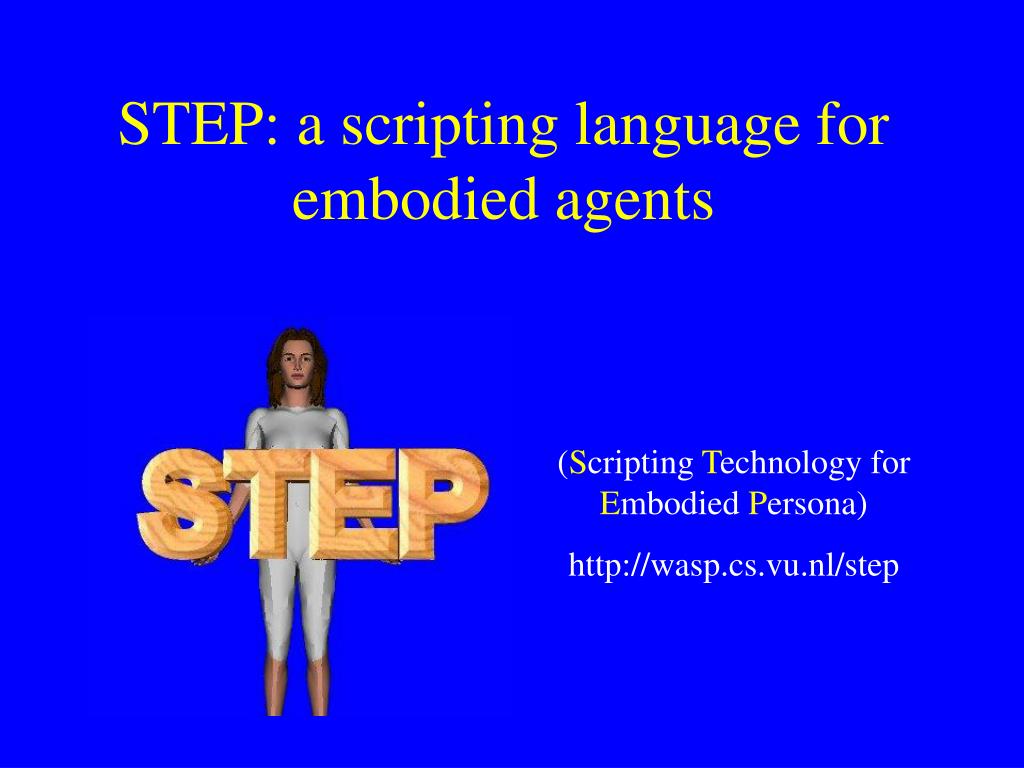 STEP: a scripting language for embodied agents

STEP

(Scripting Technology for Embodied Persona)

http://wasp.cs.vu.nl/step